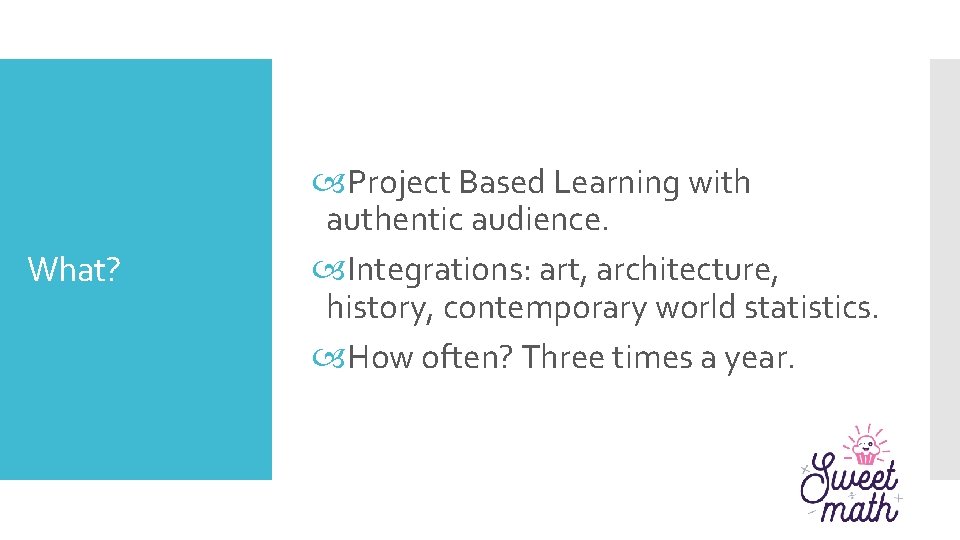 What?

Project Based Learning with authentic audience.

Integrations: art, architecture, history, contemporary world statistics.

How often? Three times a year.

Sweet math